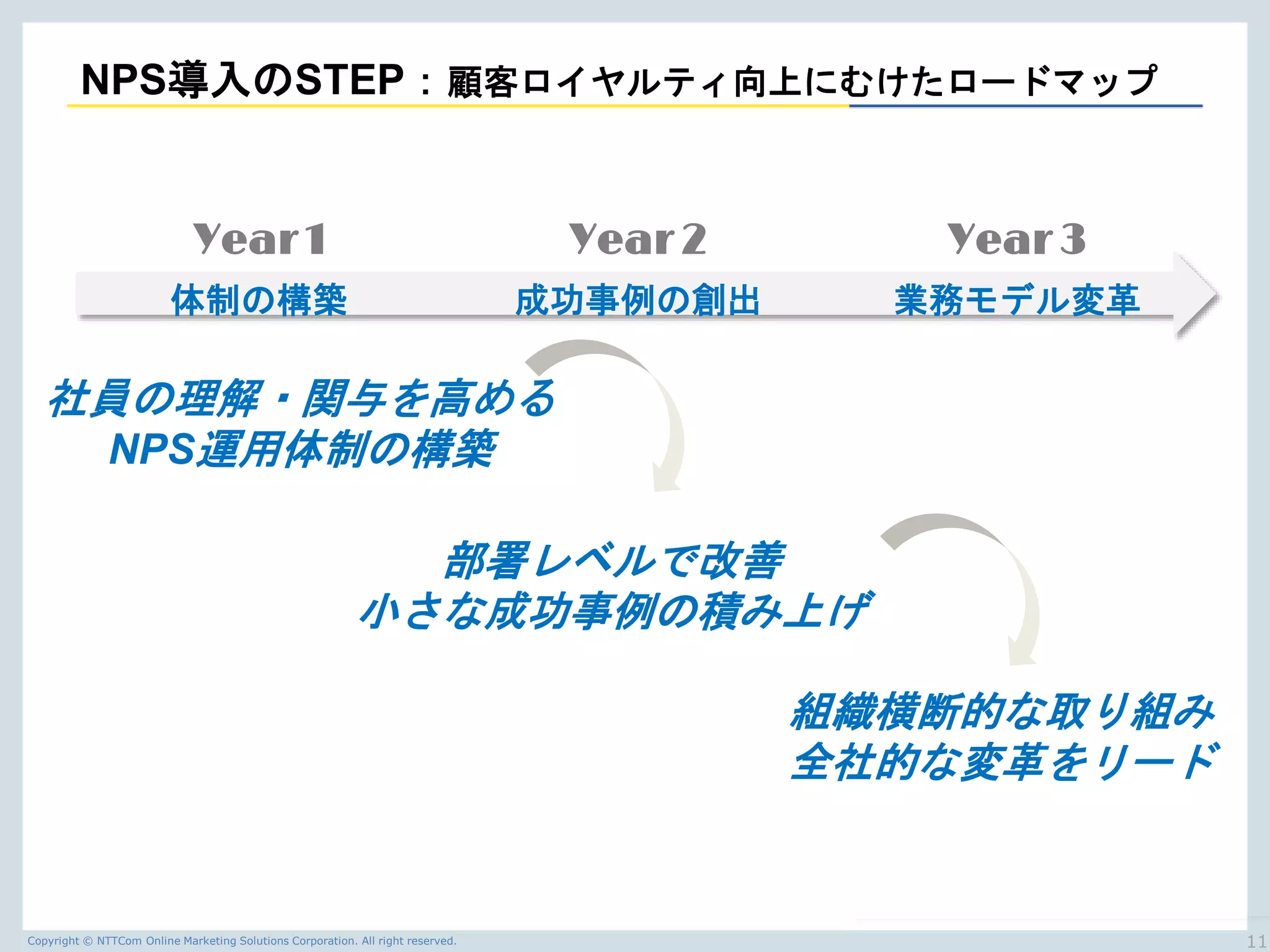 NPS導入のSTEP：顧客ロイヤルティ向上にむけたロードマップ

Year1
体制の構築

Year2
成功事例の創出

Year3
業務モデル変革

社員の理解・関与を高める
NPS運用体制の構築

部署レベルで改善
小さな成功事例の積み上げ

組織横断的な取り組み
全社的な変革をリード

Copyright © NTTCom Online Marketing Solutions Corporation. All right reserved.

11